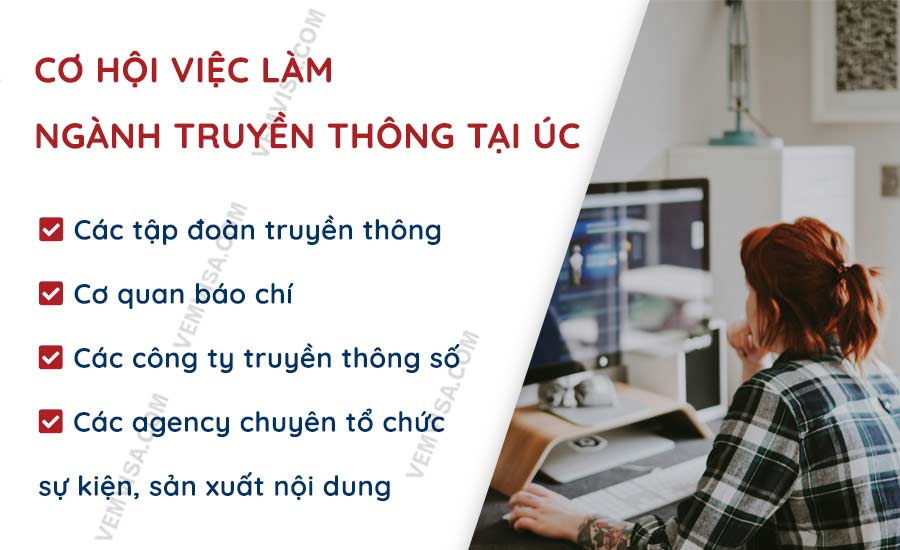 CƠ HỘI VIỆC LÀM

NGÀNH TRUYỀN THÔNG TẠI ÚC

☑ Các tập đoàn truyền thông

☑ Cơ quan báo chí

☑ Các công ty truyền thông số

☑ Các agency chuyên tổ chức sự kiện, sản xuất nội dung

VEMVISA.COM